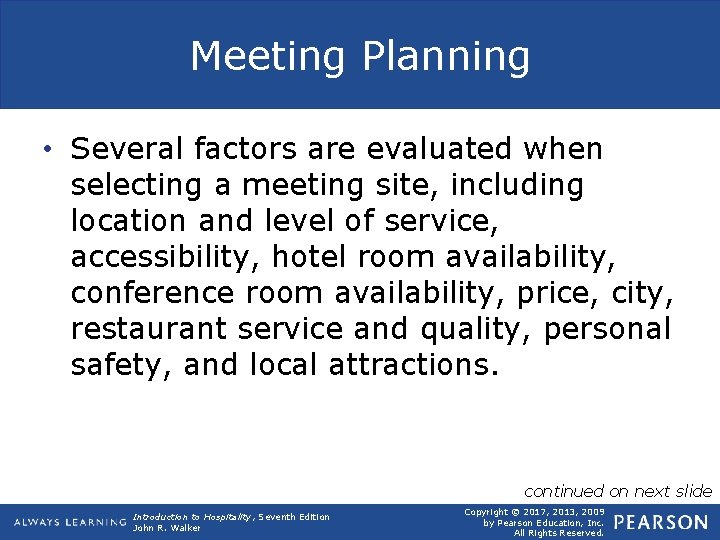 Meeting Planning

• Several factors are evaluated when selecting a meeting site, including location and level of service, accessibility, hotel room availability, conference room availability, price, city, restaurant service and quality, personal safety, and local attractions.

continued on next slide

ALWAYS LEARNING

Introduction to Hospitality, Seventh Edition
John R. Walker

Copyright © 2017, 2013, 2009
by Pearson Education, Inc.
All Rights Reserved.

PEARSON